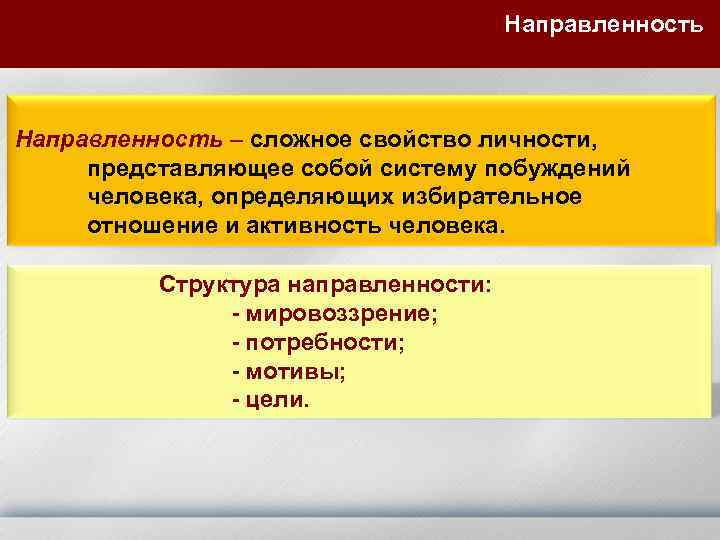 Направленность

Направленность – сложное свойство личности, представляющее собой систему побуждений человека, определяющих избирательное отношение и активность человека.

Структура направленности:
- мировоззрение;
- потребности;
- мотивы;
- цели.